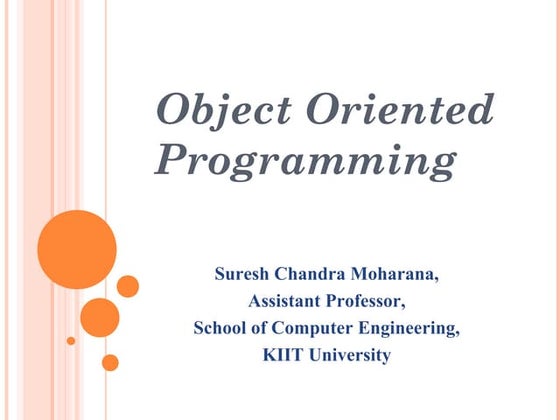 Object Oriented Programming

Suresh Chandra Moharana,
Assistant Professor,
School of Computer Engineering,
KIIT University